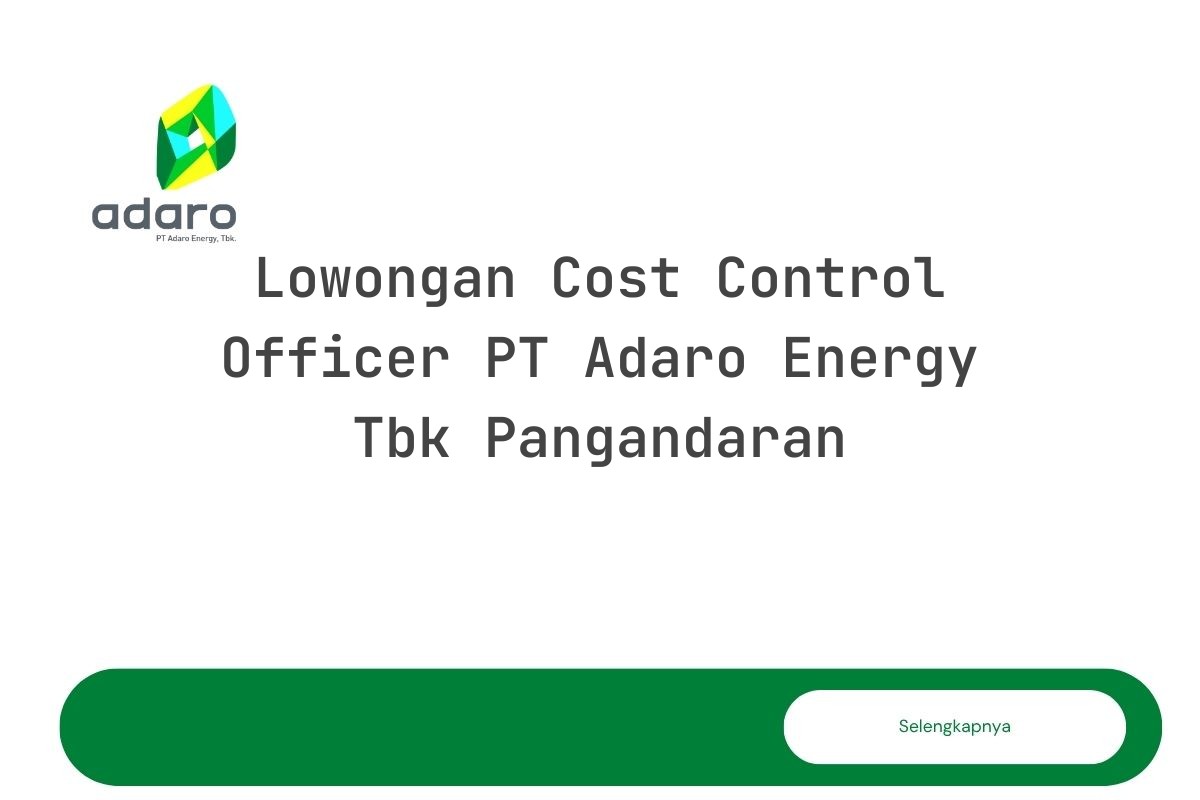 adaro
PT Adaro Energy, Tbk.

Lowongan Cost Control Officer PT Adaro Energy Tbk Pangandaran

Selengkapnya